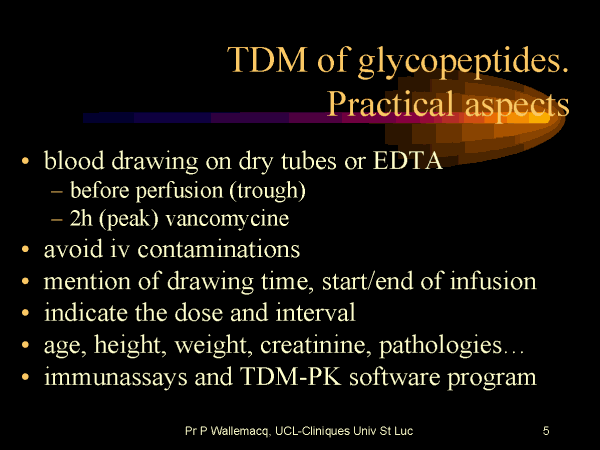 TDM of glycopeptides. Practical aspects

• blood drawing on dry tubes or EDTA
– before perfusion (trough)
– 2h (peak) vancomycine
• avoid iv contaminations
• mention of drawing time, start/end of infusion
• indicate the dose and interval
• age, height, weight, creatinine, pathologies…
• immunassays and TDM-PK software program

Pr P Wallemacq, UCL-Cliniques Univ St Luc

5